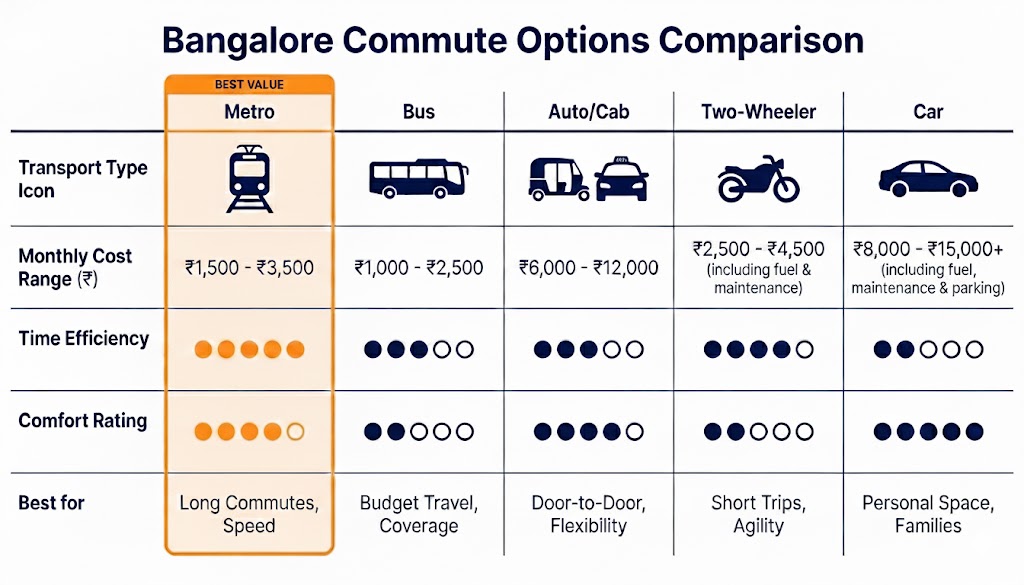 Bangalore Commute Options Comparison

| | BEST VALUE Metro | Bus | Auto/Cab | Two-Wheeler | Car |
|---|---|---|---|---|---|
| Transport Type Icon | | | | | |
| Monthly Cost Range (₹) | ₹1,500 - ₹3,500 | ₹1,000 - ₹2,500 | ₹6,000 - ₹12,000 | ₹2,500 - ₹4,500 (including fuel & maintenance) | ₹8,000 - ₹15,000+ (including fuel, maintenance & parking) |
| Time Efficiency | ●●●●● | ●●●○○ | ●●●○○ | ●●●●○ | ●●○○○ |
| Comfort Rating | ●●●●○ | ●●○○○ | ●●●●○ | ●●○○○ | ●●●●● |
| Best for | Long Commutes, Speed | Budget Travel, Coverage | Door-to-Door, Flexibility | Short Trips, Agility | Personal Space, Families |